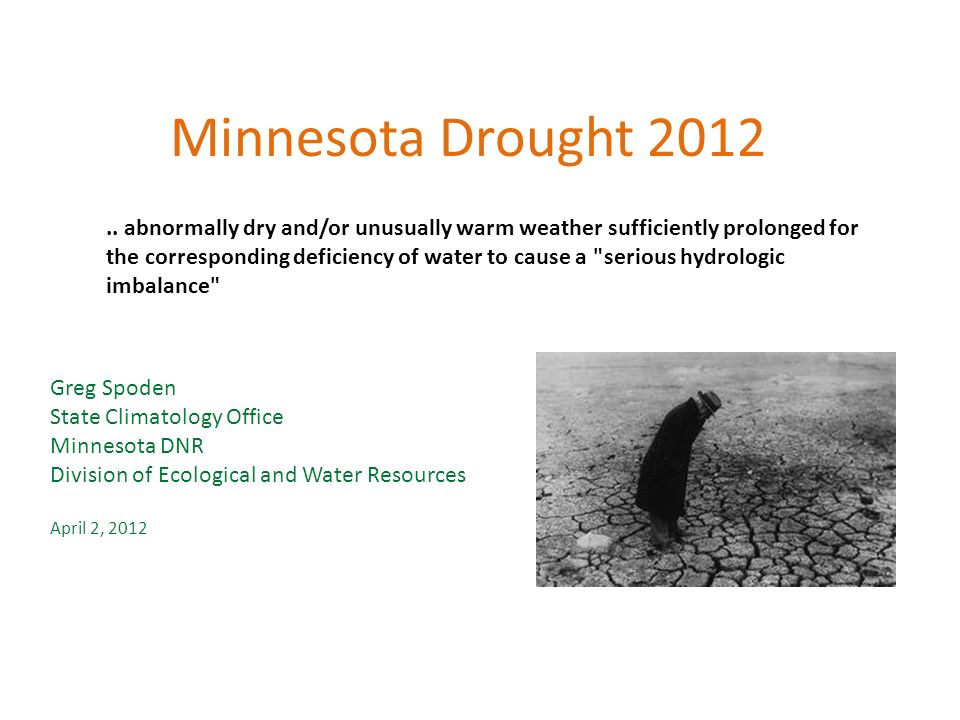 Minnesota Drought 2012

.. abnormally dry and/or unusually warm weather sufficiently prolonged for the corresponding deficiency of water to cause a "serious hydrologic imbalance"

Greg Spoden
State Climatology Office
Minnesota DNR
Division of Ecological and Water Resources

April 2, 2012